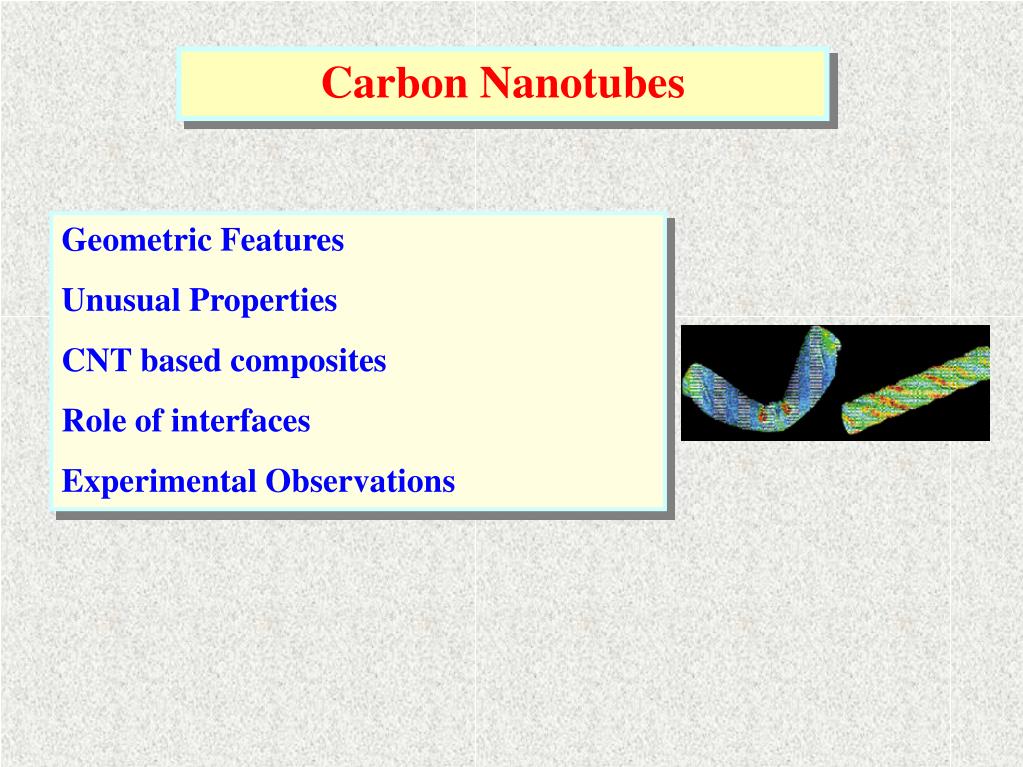 Carbon Nanotubes

Geometric Features

Unusual Properties

CNT based composites

Role of interfaces

Experimental Observations